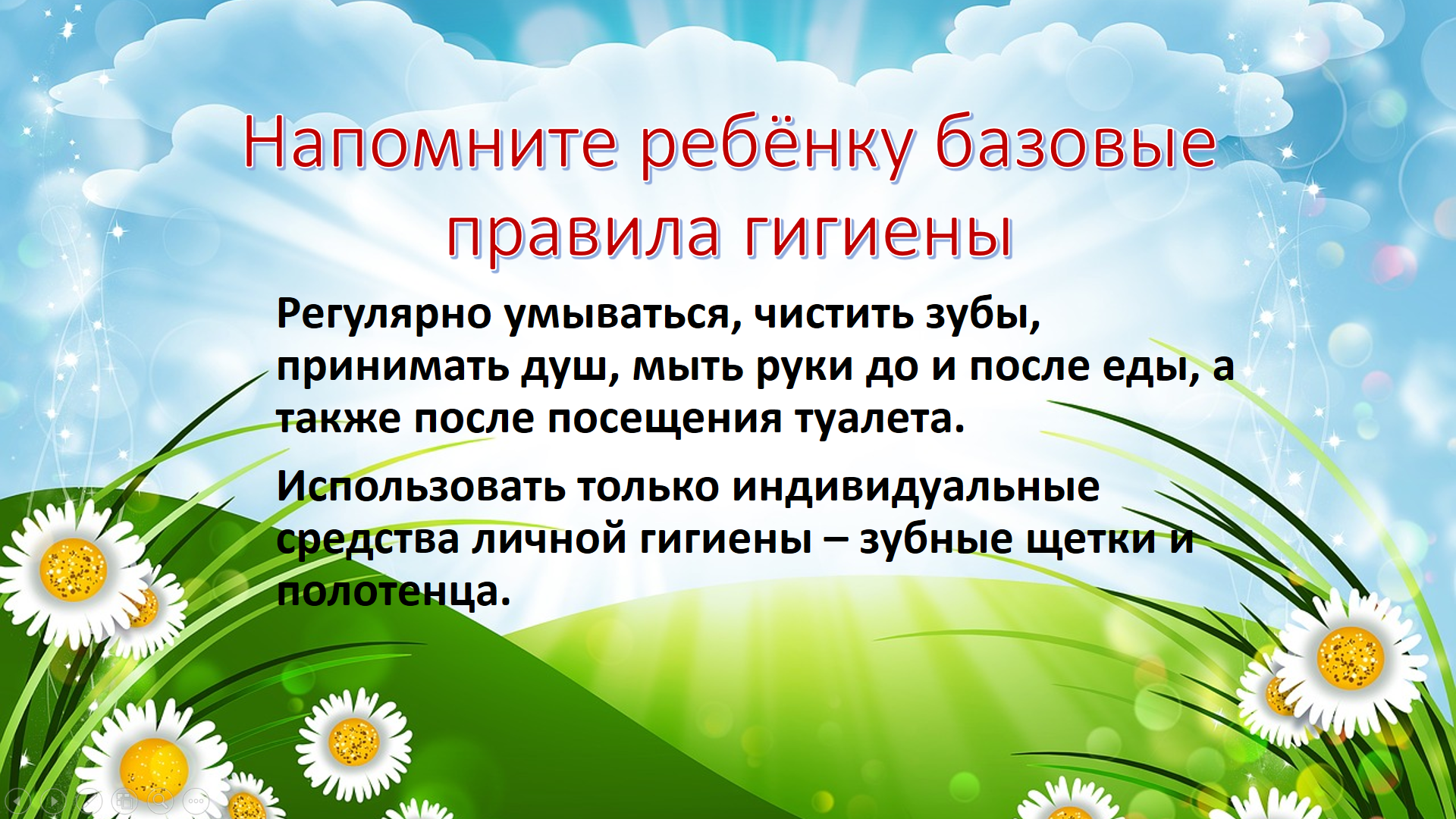 Напомните ребёнку базовые правила гигиены

Регулярно умываться, чистить зубы, принимать душ, мыть руки до и после еды, а также после посещения туалета.

Использовать только индивидуальные средства личной гигиены – зубные щетки и полотенца.